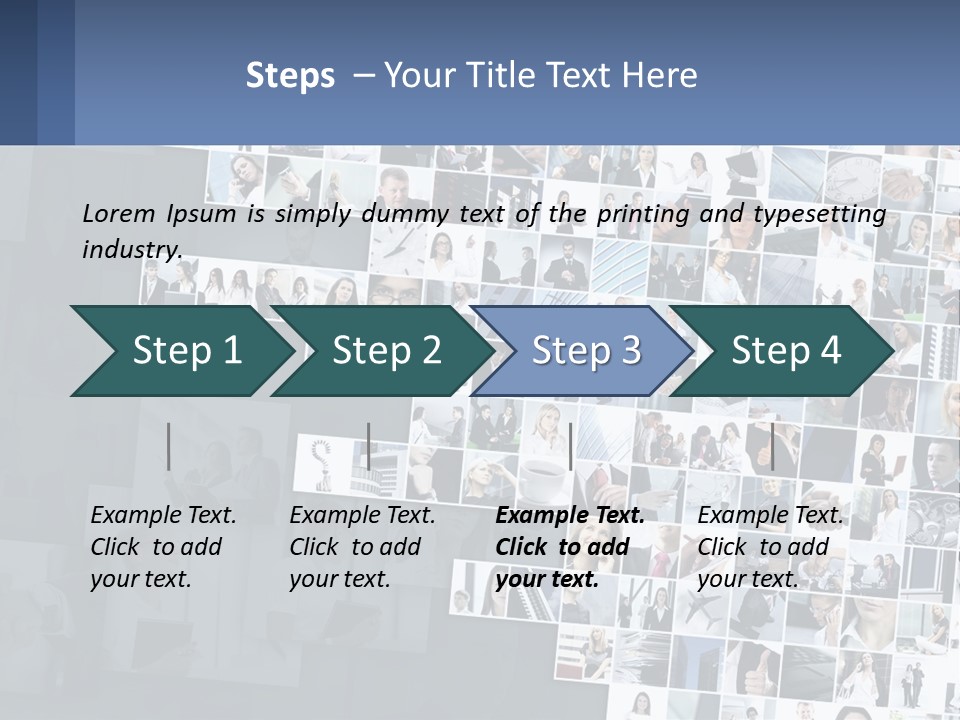 Steps – Your Title Text Here

Lorem Ipsum is simply dummy text of the printing and typesetting industry.

Step 1

Step 2

Step 3

Step 4

Example Text. Click to add your text.

Example Text. Click to add your text.

Example Text. Click to add your text.

Example Text. Click to add your text.